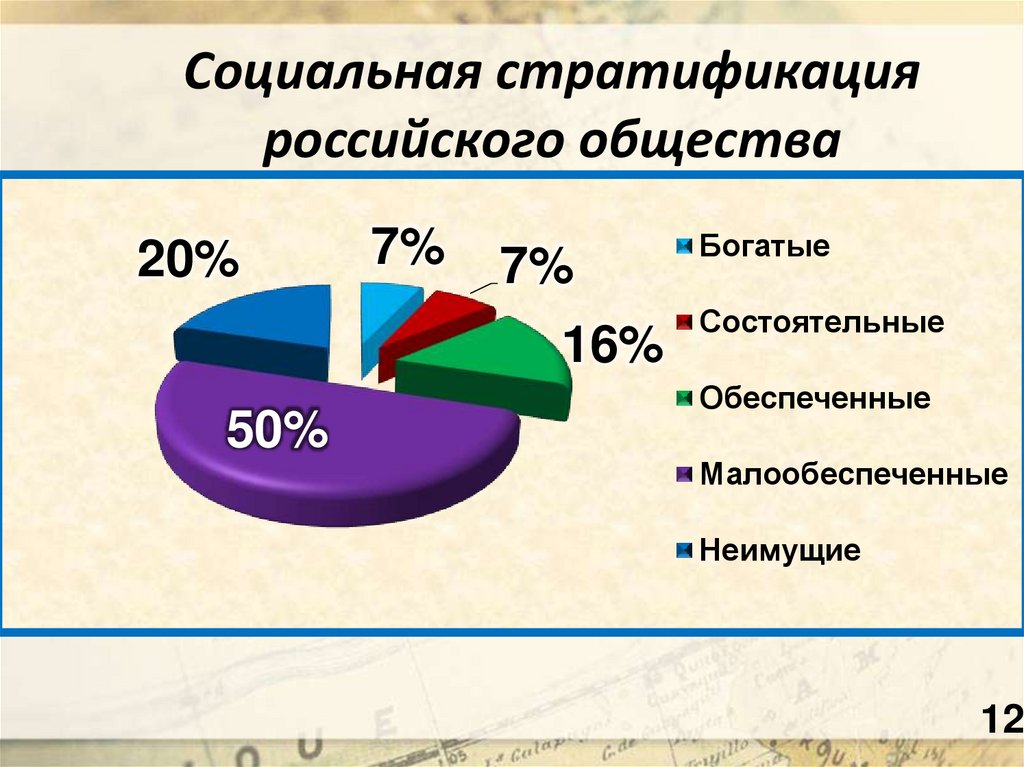 Социальная стратификация российского общества

20%
7%
7%
16%
50%

Богатые
Состоятельные
Обеспеченные
Малообеспеченные
Неимущие

12